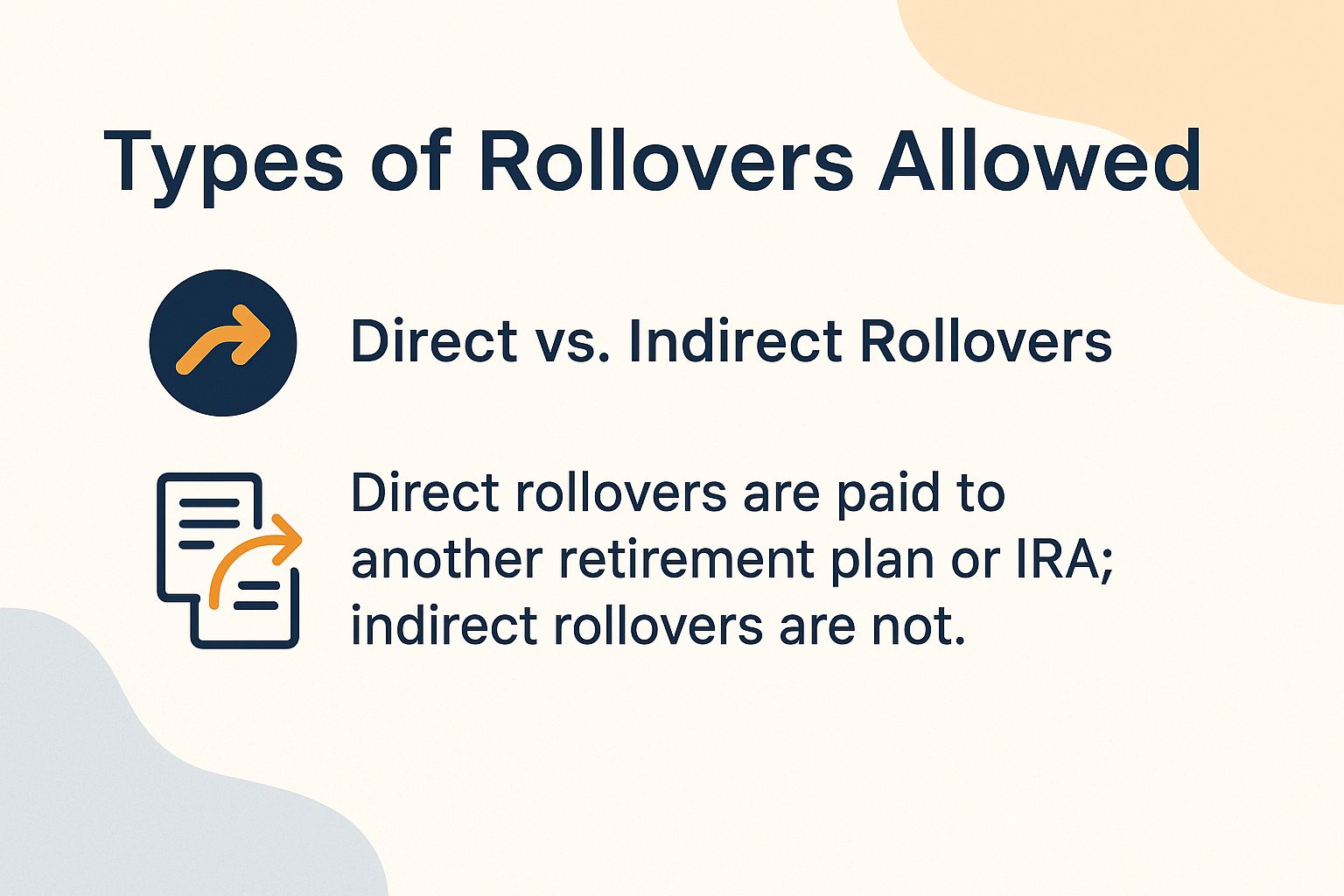 Types of Rollovers Allowed

Direct vs. Indirect Rollovers

Direct rollovers are paid to another retirement plan or IRA; indirect rollovers are not.